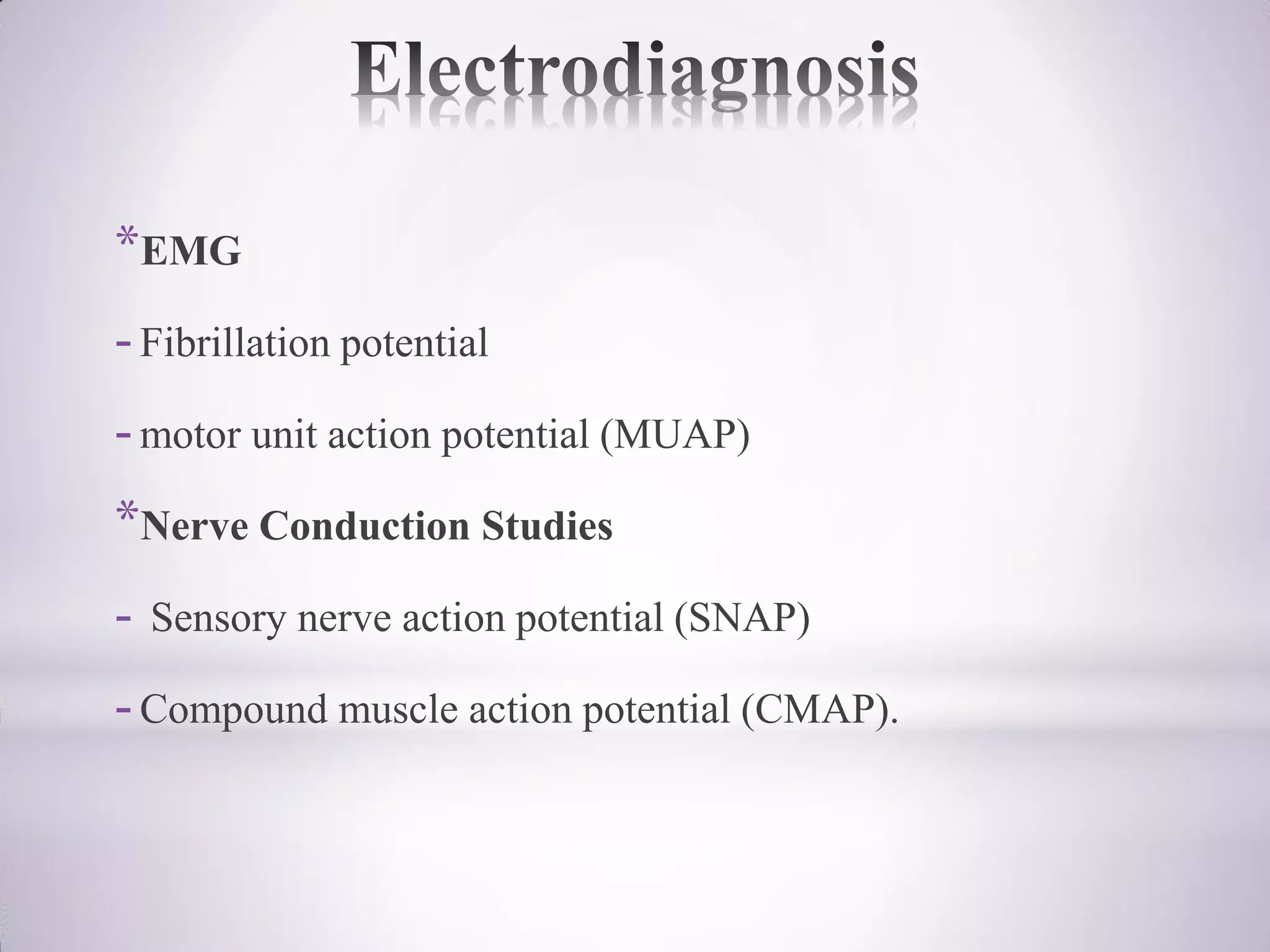 Electrodiagnosis

*EMG

- Fibrillation potential

- motor unit action potential (MUAP)

*Nerve Conduction Studies

- Sensory nerve action potential (SNAP)

- Compound muscle action potential (CMAP).